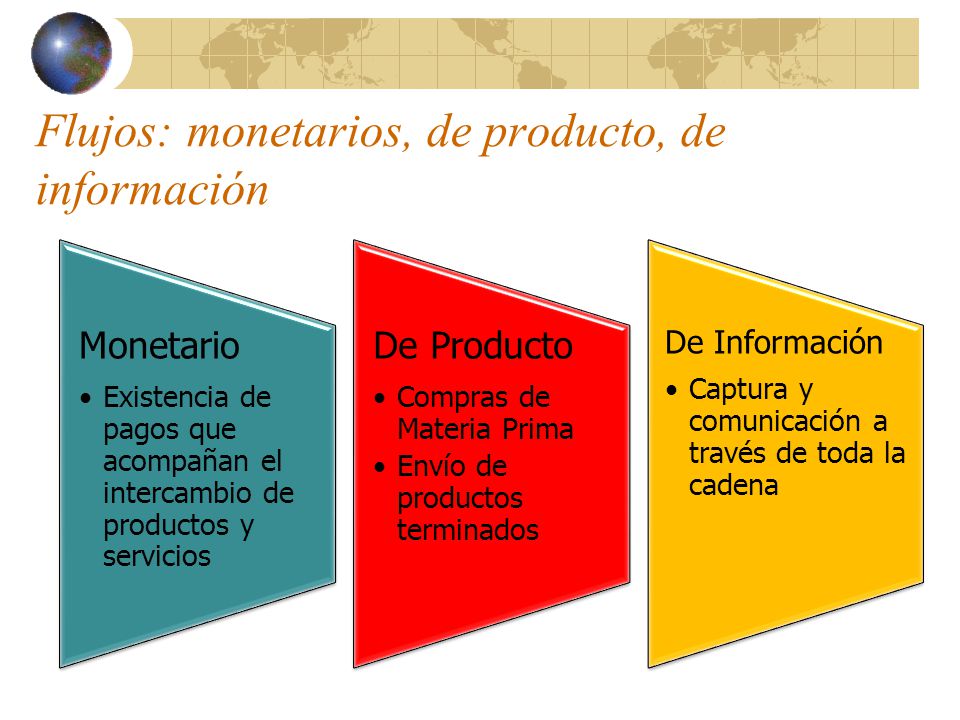 Flujos: monetarios, de producto, de información

Monetario
• Existencia de pagos que acompañan el intercambio de productos y servicios

De Producto
• Compras de Materia Prima
• Envío de productos terminados

De Información
• Captura y comunicación a través de toda la cadena